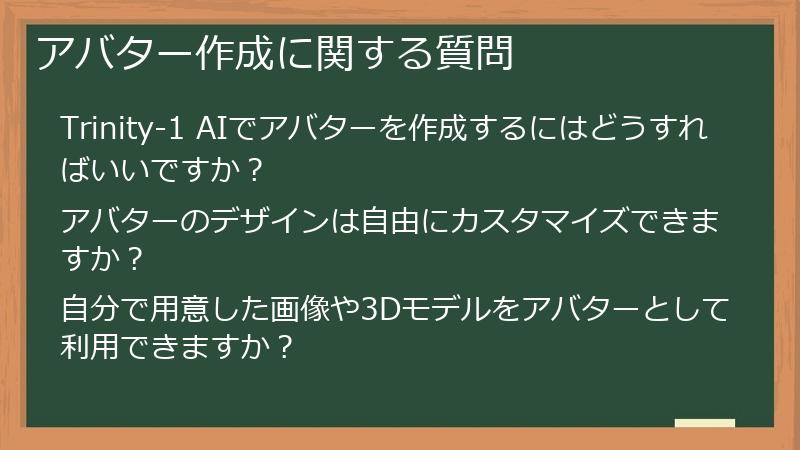 アバター作成に関する質問

Trinity-1 AIでアバターを作成するにはどうすればいいですか？

アバターのデザインは自由にカスタマイズできますか？

自分で用意した画像や3Dモデルをアバターとして利用できますか？